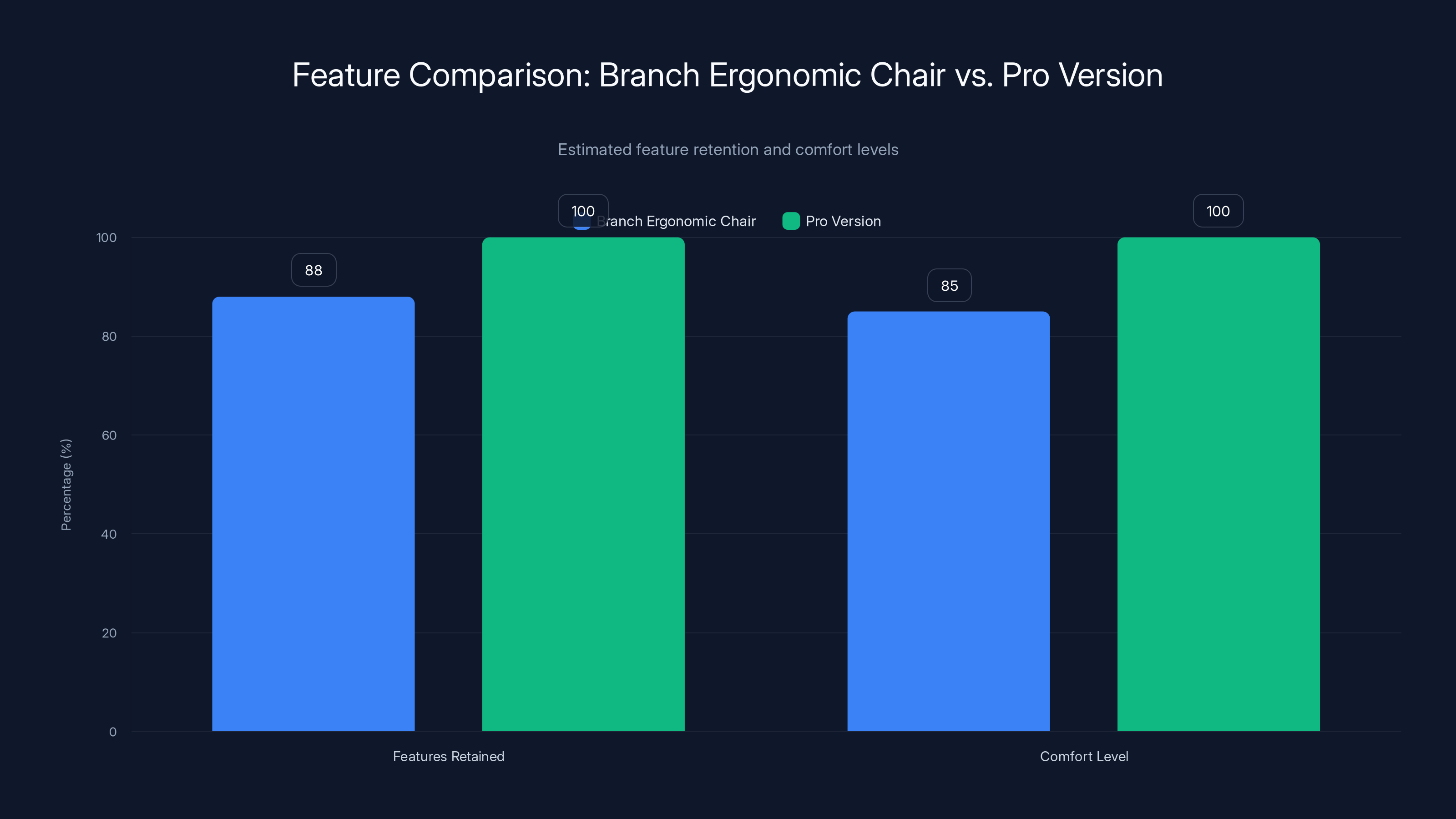 Feature Comparison: Branch Ergonomic Chair vs. Pro Version

Estimated feature retention and comfort levels

Branch Ergonomic Chair
Pro Version

Percentage (%)

100
80
60
40
20
0

88
100
85
100

Features Retained
Comfort Level